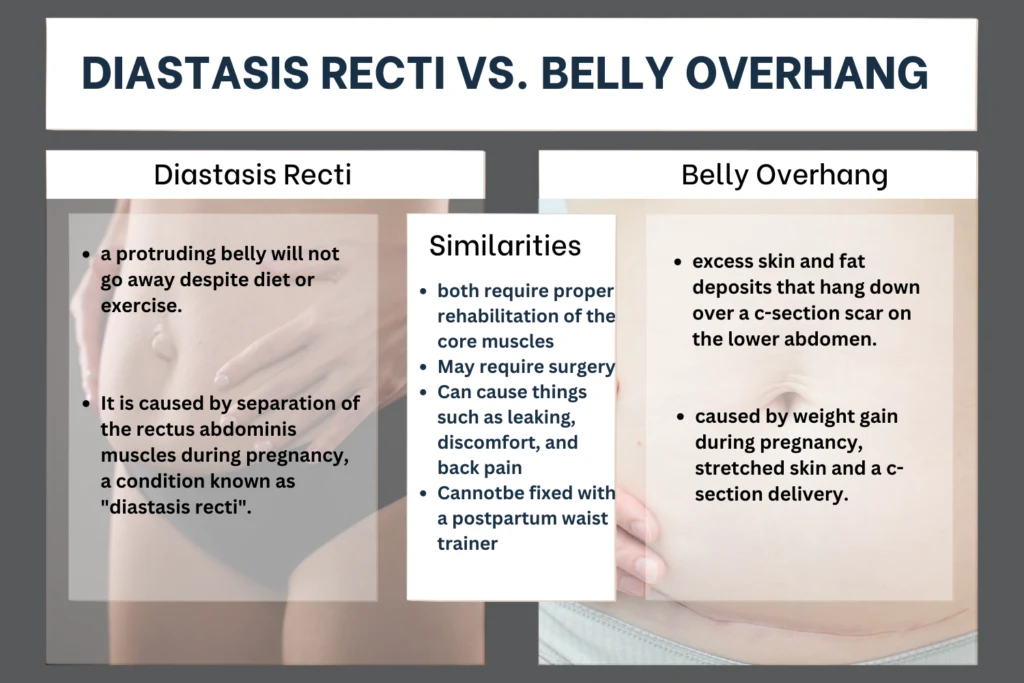 DIASTASIS RECTI VS. BELLY OVERHANG

Diastasis Recti

- a protruding belly will not go away despite diet or exercise.

- It is caused by separation of the rectus abdominis muscles during pregnancy, a condition known as "diastasis recti".

Similarities

- both require proper rehabilitation of the core muscles
- May require surgery
- Can cause things such as leaking, discomfort, and back pain
- Cannotbe fixed with a postpartum waist trainer

Belly Overhang

- excess skin and fat deposits that hang down over a c-section scar on the lower abdomen.

- caused by weight gain during pregnancy, stretched skin and a c-section delivery.